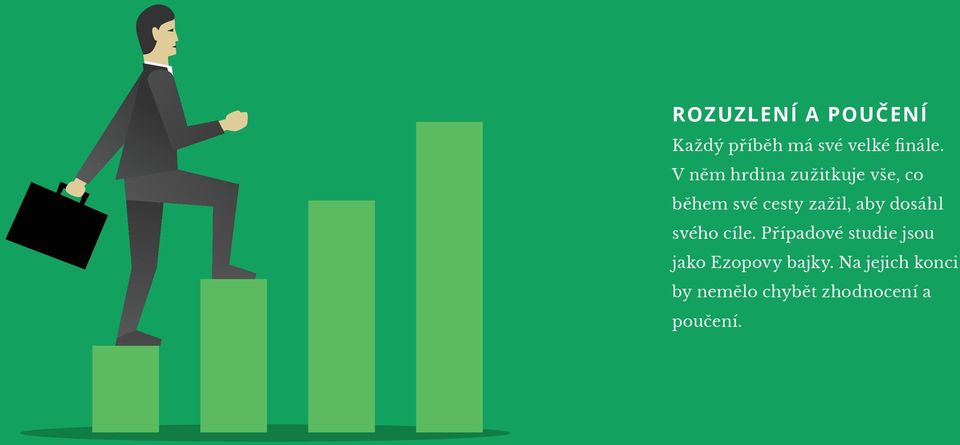 ROZUZLENÍ A POUČENÍ

Každý příběh má své velké finále. V něm hrdina zužitkuje vše, co během své cesty zažil, aby dosáhl svého cíle. Případové studie jsou jako Ezopovy bajky. Na jejich konci by nemělo chybět zhodnocení a poučení.